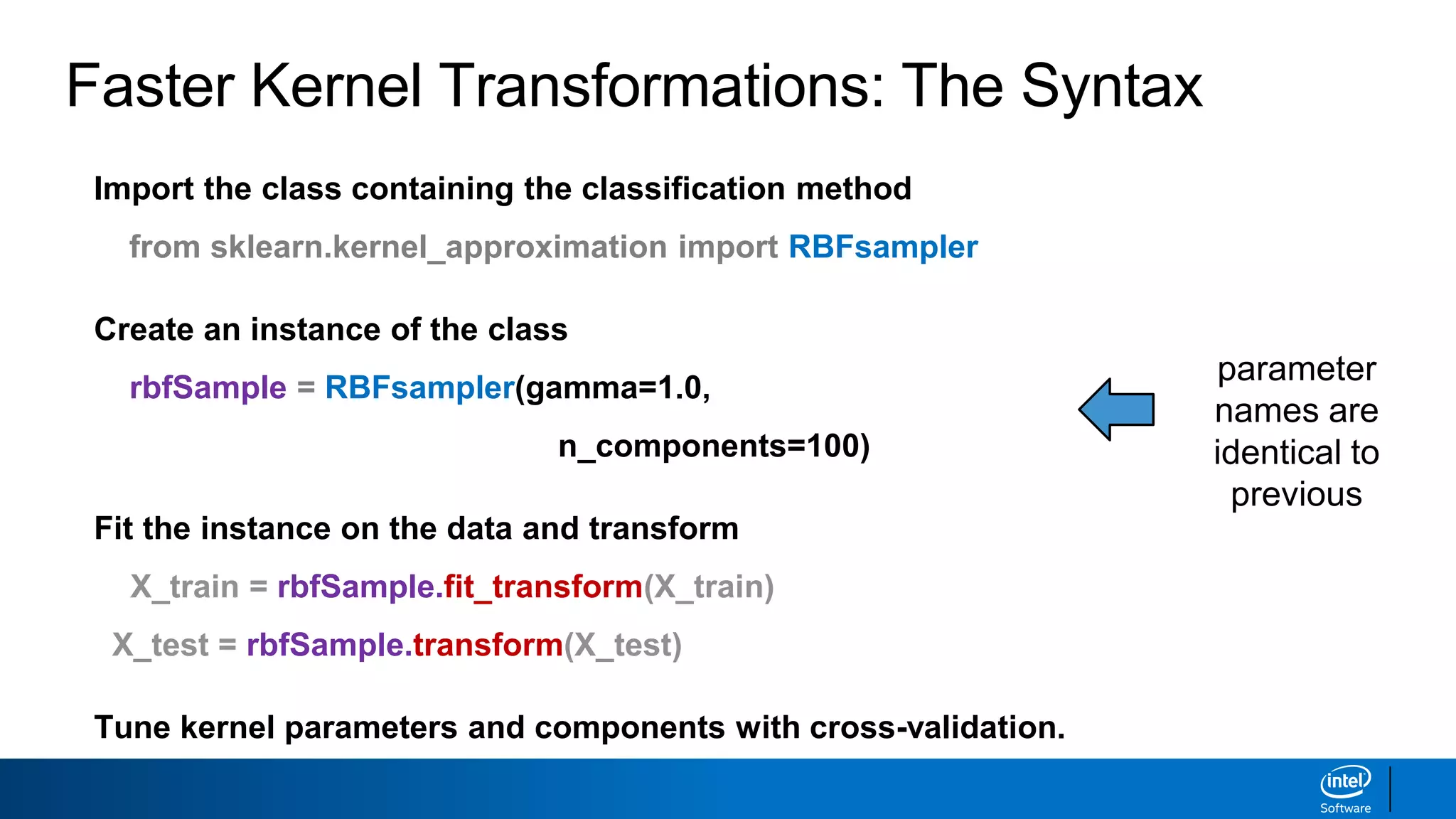 Faster Kernel Transformations: The Syntax

Import the class containing the classification method

from sklearn.kernel_approximation import RBFsampler

Create an instance of the class

rbfSample = RBFsampler(gamma=1.0,
n_components=100)

parameter names are identical to previous

Fit the instance on the data and transform

X_train = rbfSample.fit_transform(X_train)

X_test = rbfSample.transform(X_test)

Tune kernel parameters and components with cross-validation.

intel
Software